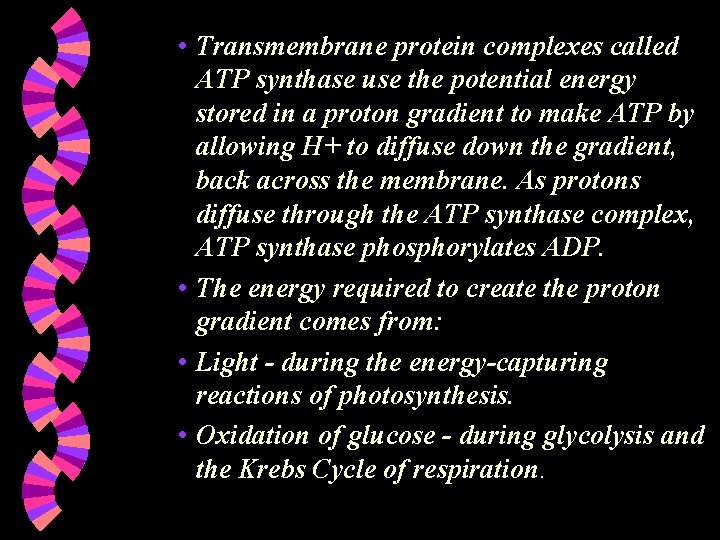 • Transmembrane protein complexes called ATP synthase use the potential energy stored in a proton gradient to make ATP by allowing H+ to diffuse down the gradient, back across the membrane. As protons diffuse through the ATP synthase complex, ATP synthase phosphorylates ADP.

• The energy required to create the proton gradient comes from:

• Light - during the energy-capturing reactions of photosynthesis.

• Oxidation of glucose - during glycolysis and the Krebs Cycle of respiration.